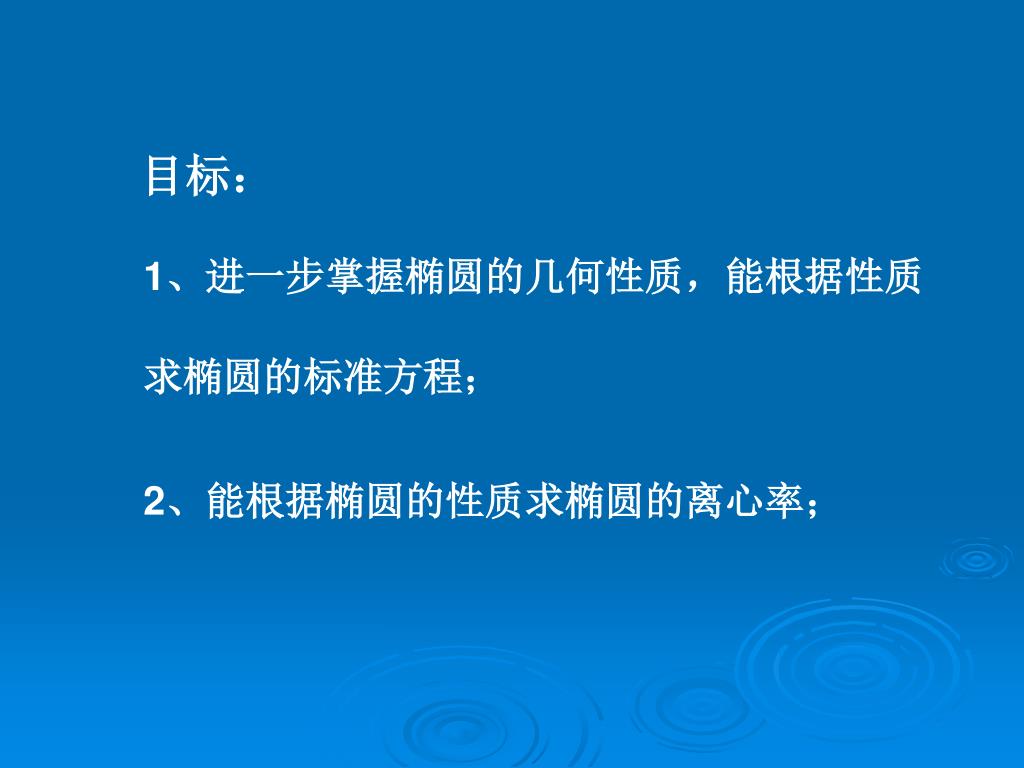 目标：

1、进一步掌握椭圆的几何性质，能根据性质求椭圆的标准方程；

2、能根据椭圆的性质求椭圆的离心率；